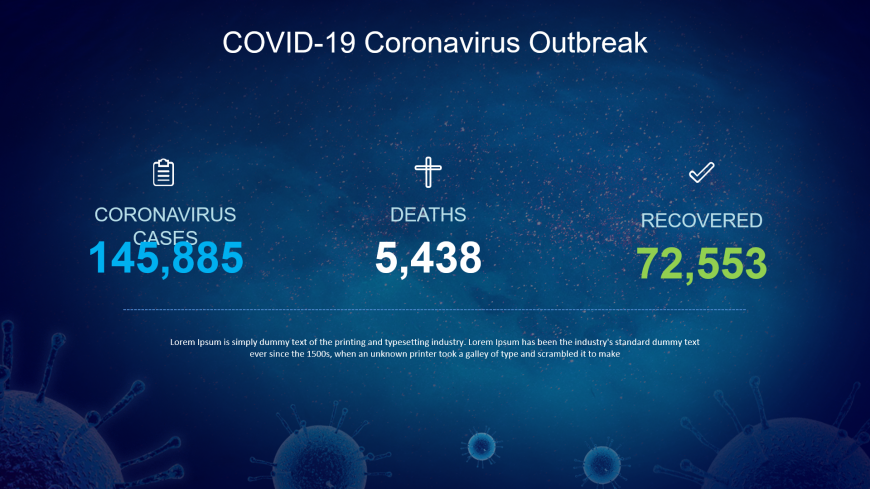 COVID-19 Coronavirus Outbreak

CORONAVIRUS CASES
145,885

DEATHS
5,438

RECOVERED
72,553

Lorem Ipsum is simply dummy text of the printing and typesetting industry. Lorem Ipsum has been the industry's standard dummy text ever since the 1500s, when an unknown printer took a galley of type and scrambled it to make